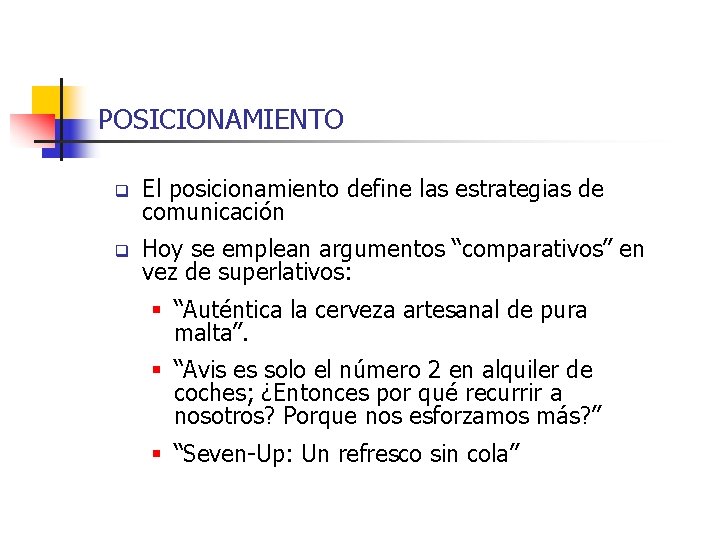 POSICIONAMIENTO

El posicionamiento define las estrategias de comunicación

Hoy se emplean argumentos “comparativos” en vez de superlativos:

“Auténtica la cerveza artesanal de pura malta”.

“Avis es solo el número 2 en alquiler de coches; ¿Entonces por qué recurrir a nosotros? Porque nos esforzamos más?”

“Seven-Up: Un refresco sin cola”